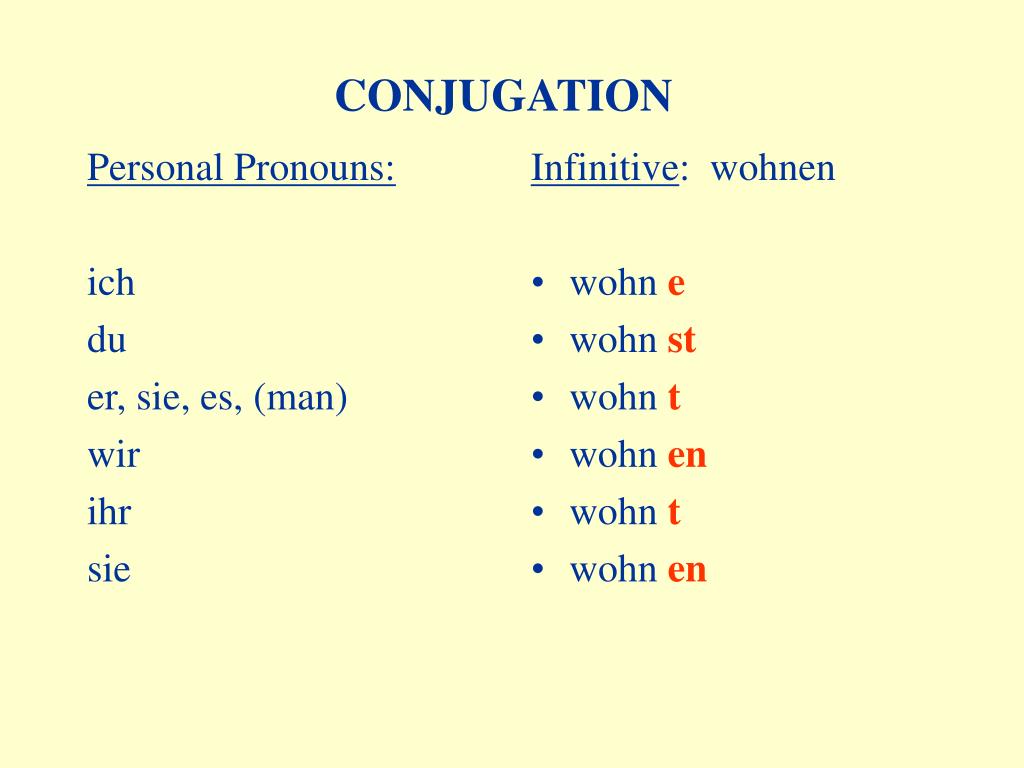 CONJUGATION

Personal Pronouns:

ich
du
er, sie, es, (man)
wir
ihr
sie

Infinitive: wohnen

• wohn e
• wohn st
• wohn t
• wohn en
• wohn t
• wohn en